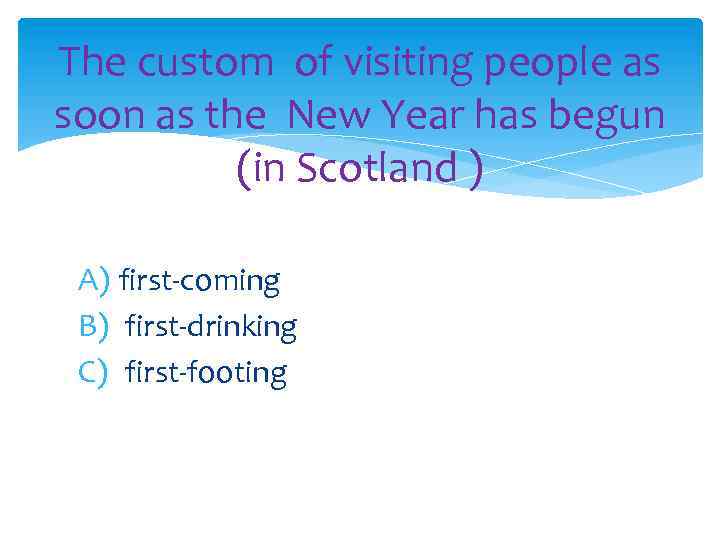 The custom of visiting people as soon as the New Year has begun (in Scotland )

A) first-coming
B) first-drinking
C) first-footing